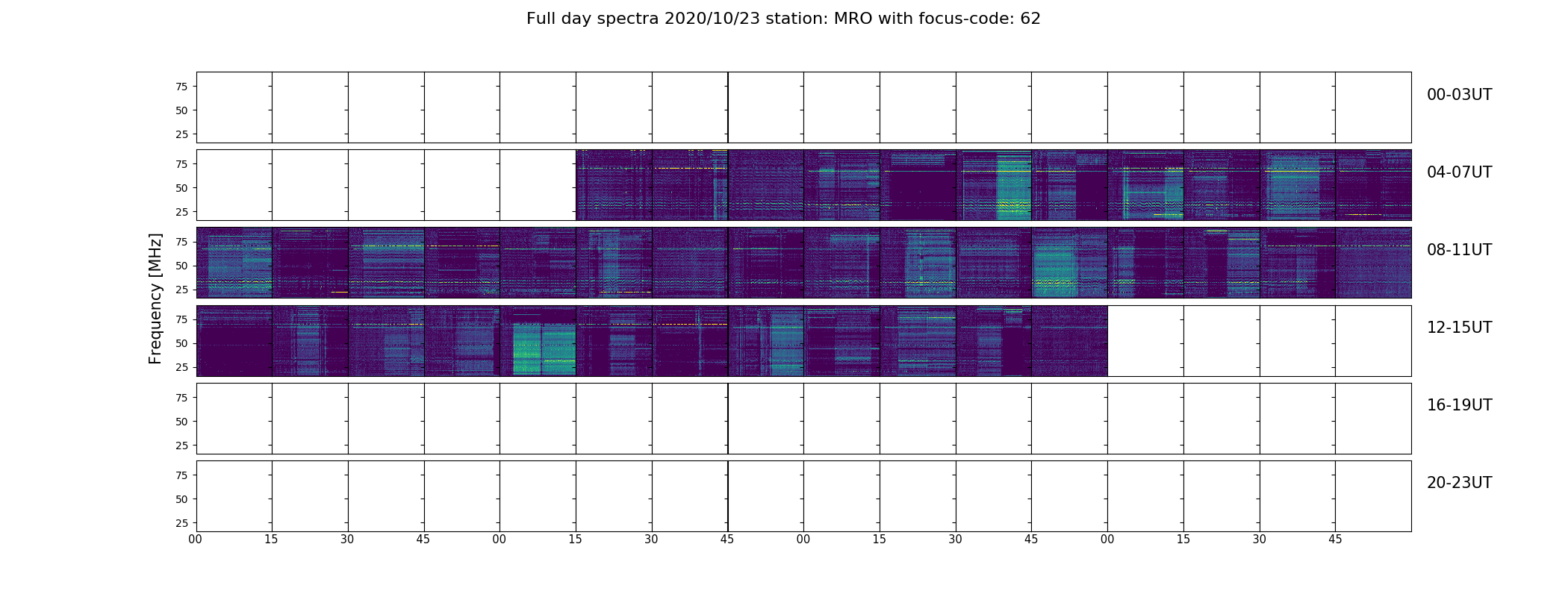 Full day spectra 2020/10/23 station: MRO with focus-code: 62

Frequency [MHz]

75
50
25
00-03UT

75
50
25
04-07UT

75
50
25
08-11UT

75
50
25
12-15UT

75
50
25
16-19UT

75
50
25
20-23UT

00 15 30 45 00 15 30 45 00 15 30 45 00 15 30 45